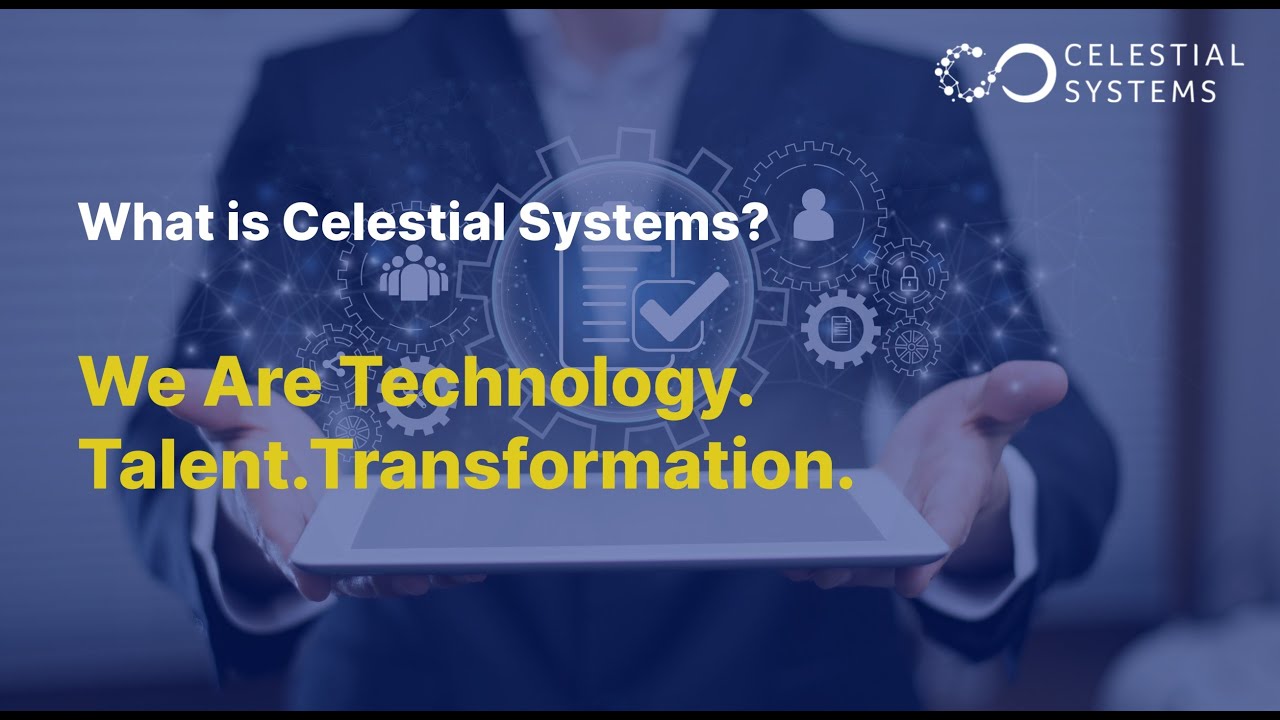 CELESTIAL SYSTEMS

What is Celestial Systems?

We Are Technology. Talent.Transformation.